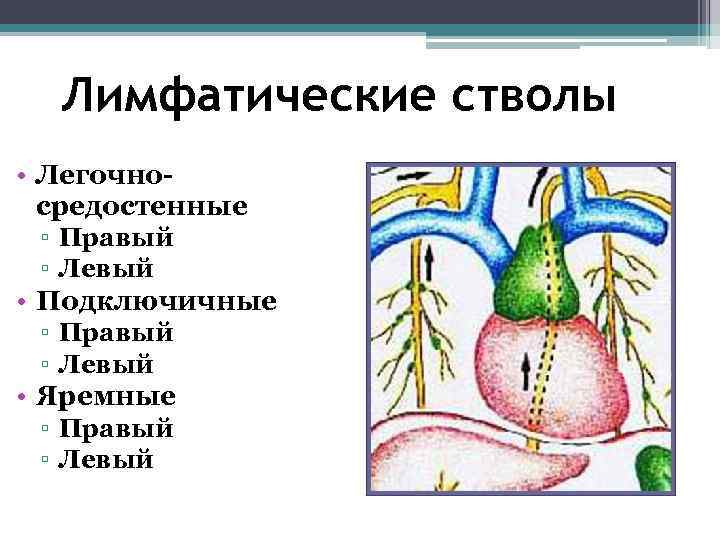 Лимфатические стволы

• Легочно-средостенные
 ▫ Правый
 ▫ Левый
• Подключичные
 ▫ Правый
 ▫ Левый
• Яремные
 ▫ Правый
 ▫ Левый